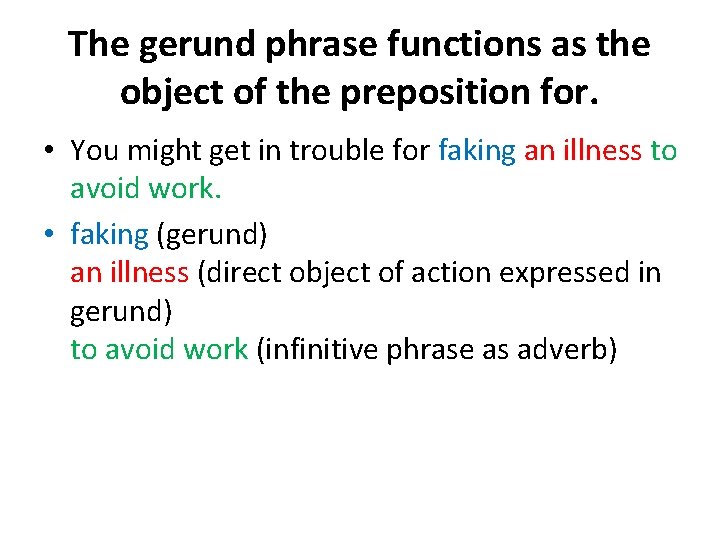 The gerund phrase functions as the object of the preposition for.

• You might get in trouble for faking an illness to avoid work.

• faking (gerund)
an illness (direct object of action expressed in gerund)
to avoid work (infinitive phrase as adverb)